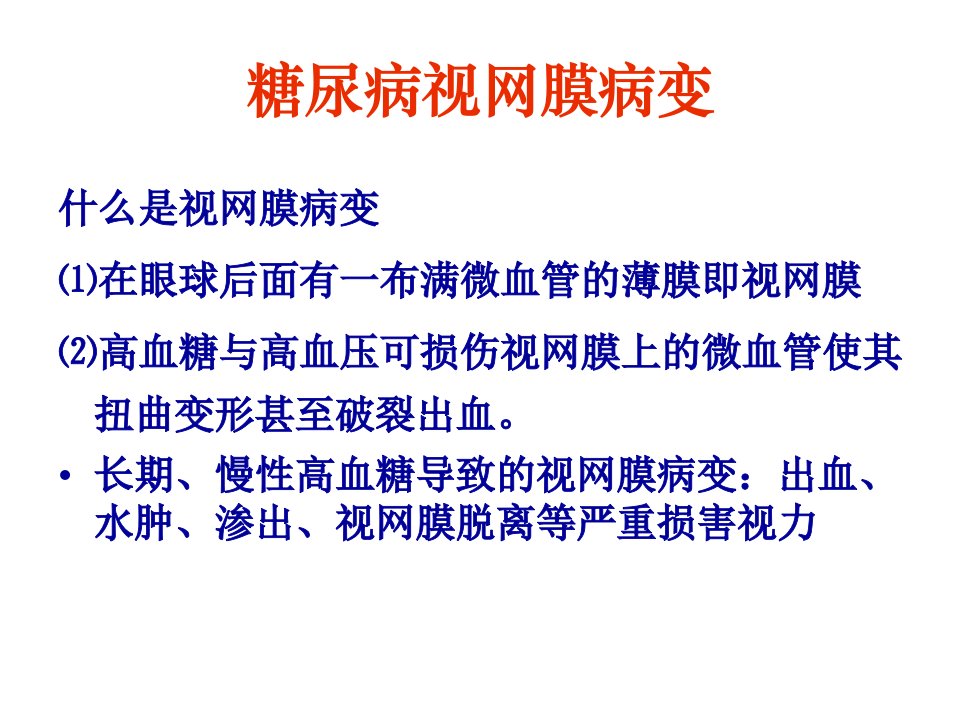 糖尿病视网膜病变

什么是视网膜病变

⑴在眼球后面有一布满微血管的薄膜即视网膜

⑵高血糖与高血压可损伤视网膜上的微血管使其扭曲变形甚至破裂出血。

• 长期、慢性高血糖导致的视网膜病变：出血、水肿、渗出、视网膜脱离等严重损害视力